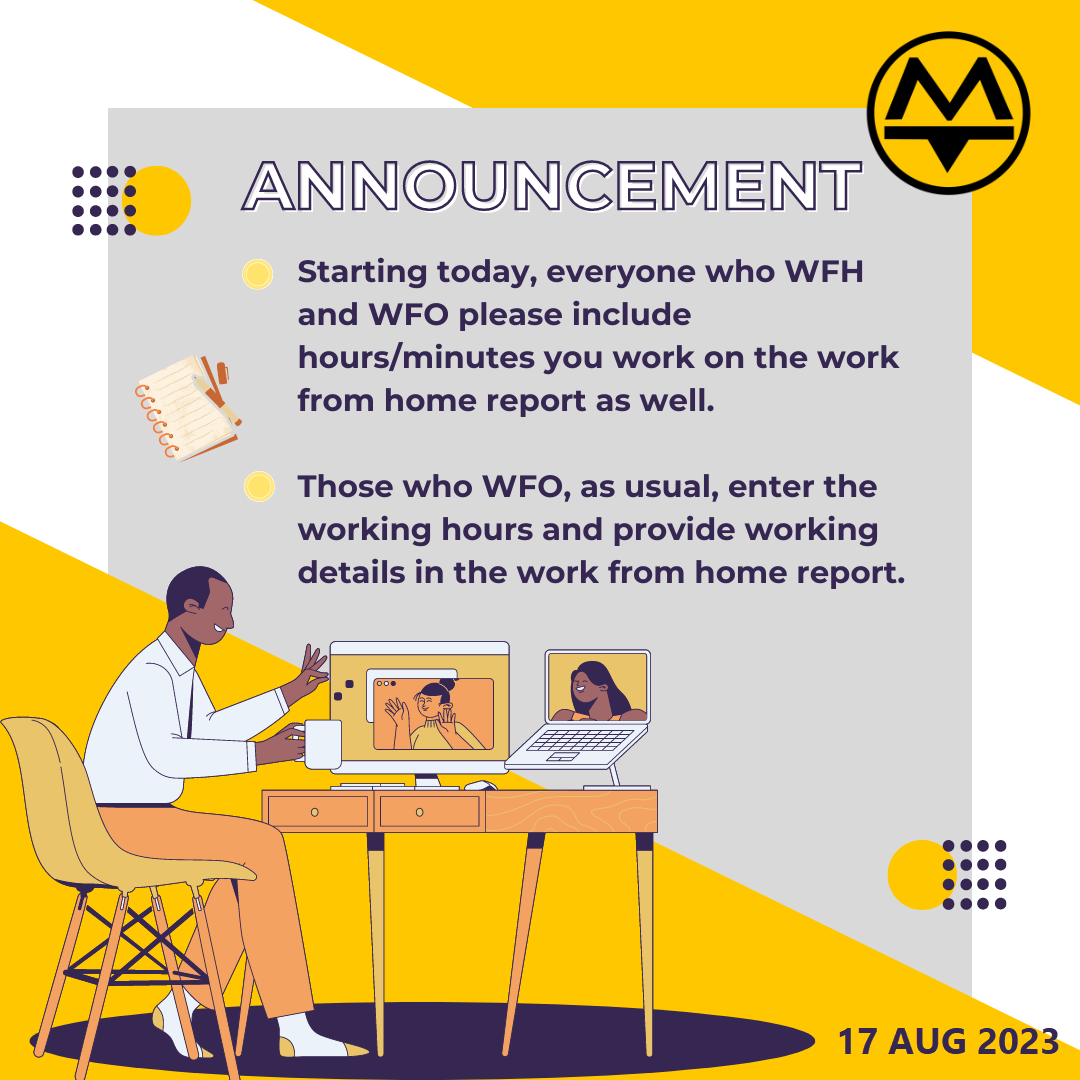 ANNOUNCEMENT

Starting today, everyone who WFH and WFO please include hours/minutes you work on the work from home report as well.

Those who WFO, as usual, enter the working hours and provide working details in the work from home report.

17 AUG 2023